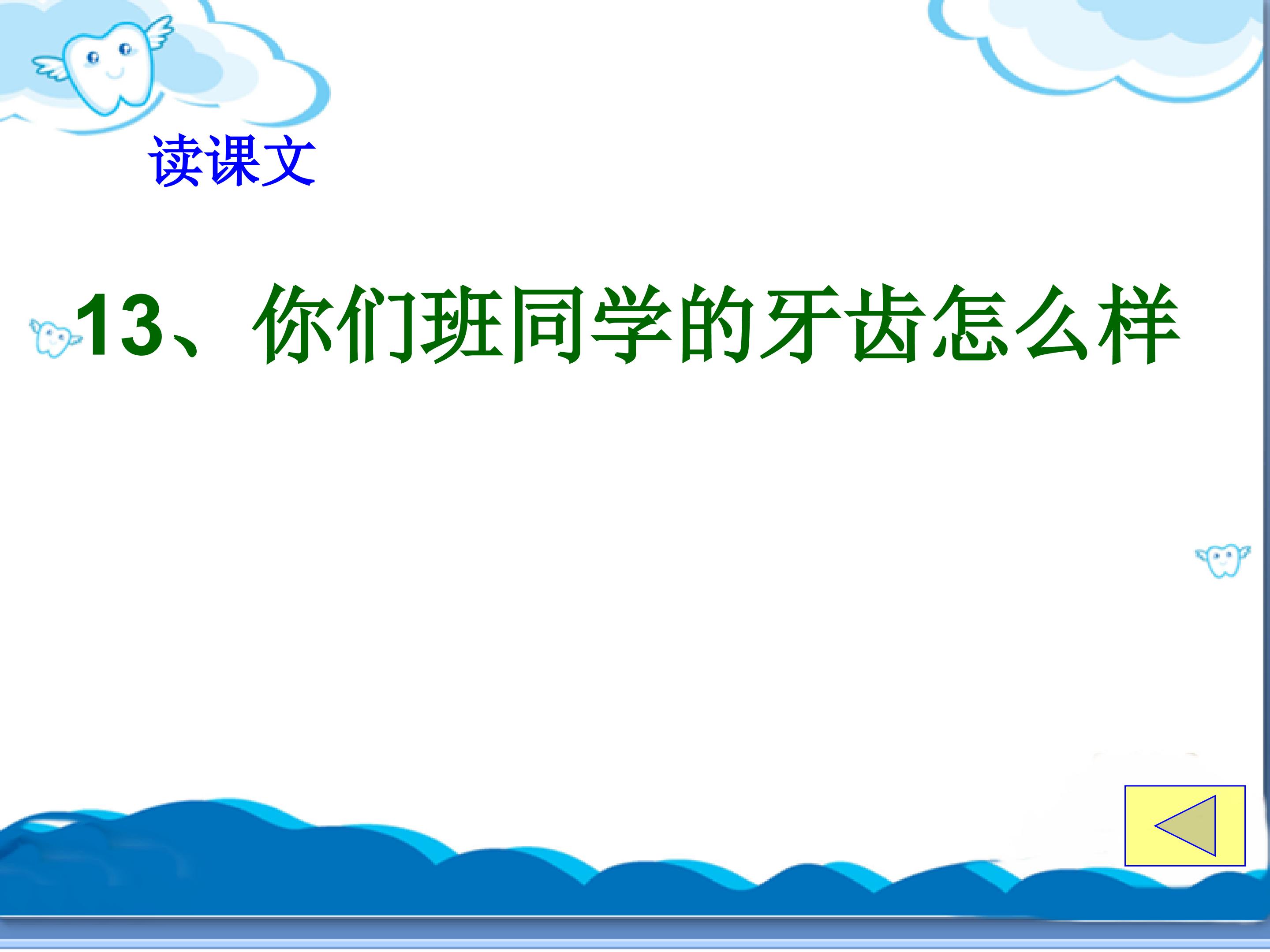 读课文

13、你们班同学的牙齿怎么样